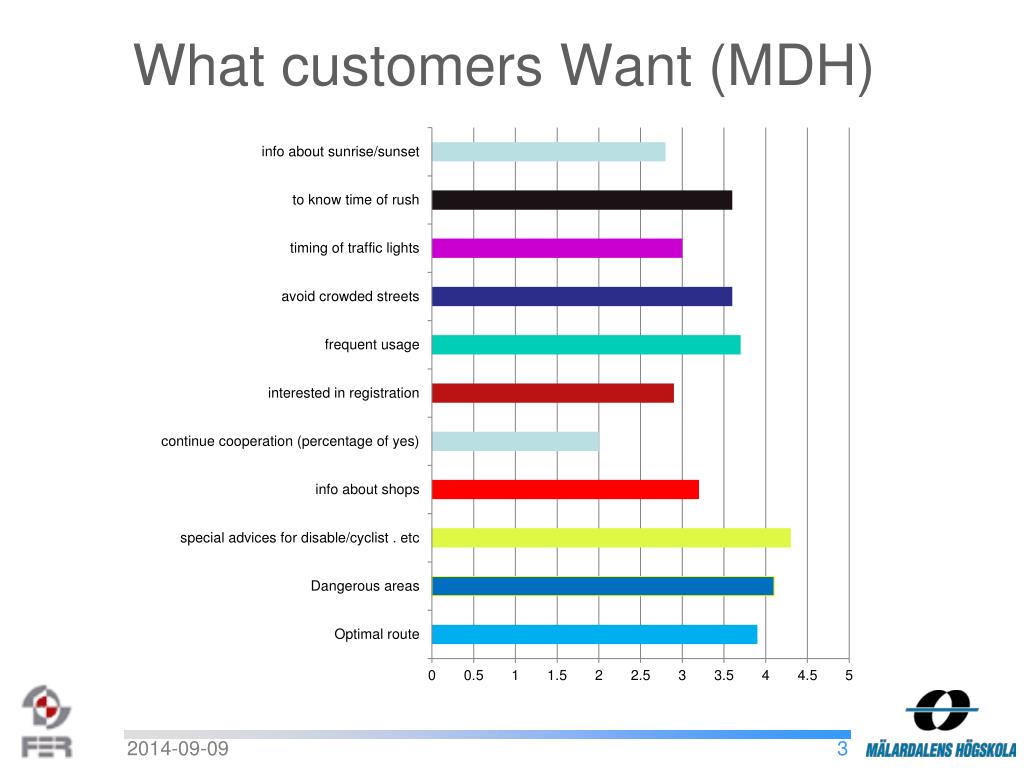 What customers Want (MDH)

info about sunrise/sunset
to know time of rush
timing of traffic lights
avoid crowded streets
frequent usage
interested in registration
continue cooperation (percentage of yes)
info about shops
special advices for disable/cyclist . etc
Dangerous areas
Optimal route

0 0.5 1 1.5 2 2.5 3 3.5 4 4.5 5

FER

2014-09-09

3

MÄLARDALENS HÖGSKOLA